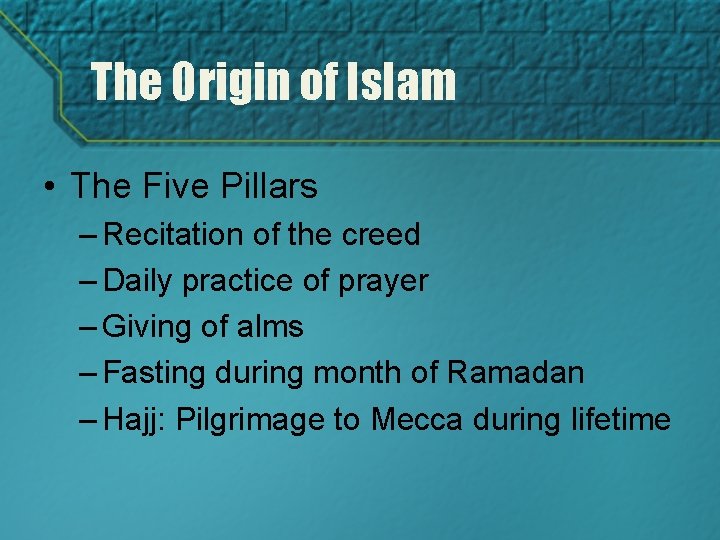 The Origin of Islam

• The Five Pillars
– Recitation of the creed
– Daily practice of prayer
– Giving of alms
– Fasting during month of Ramadan
– Hajj: Pilgrimage to Mecca during lifetime